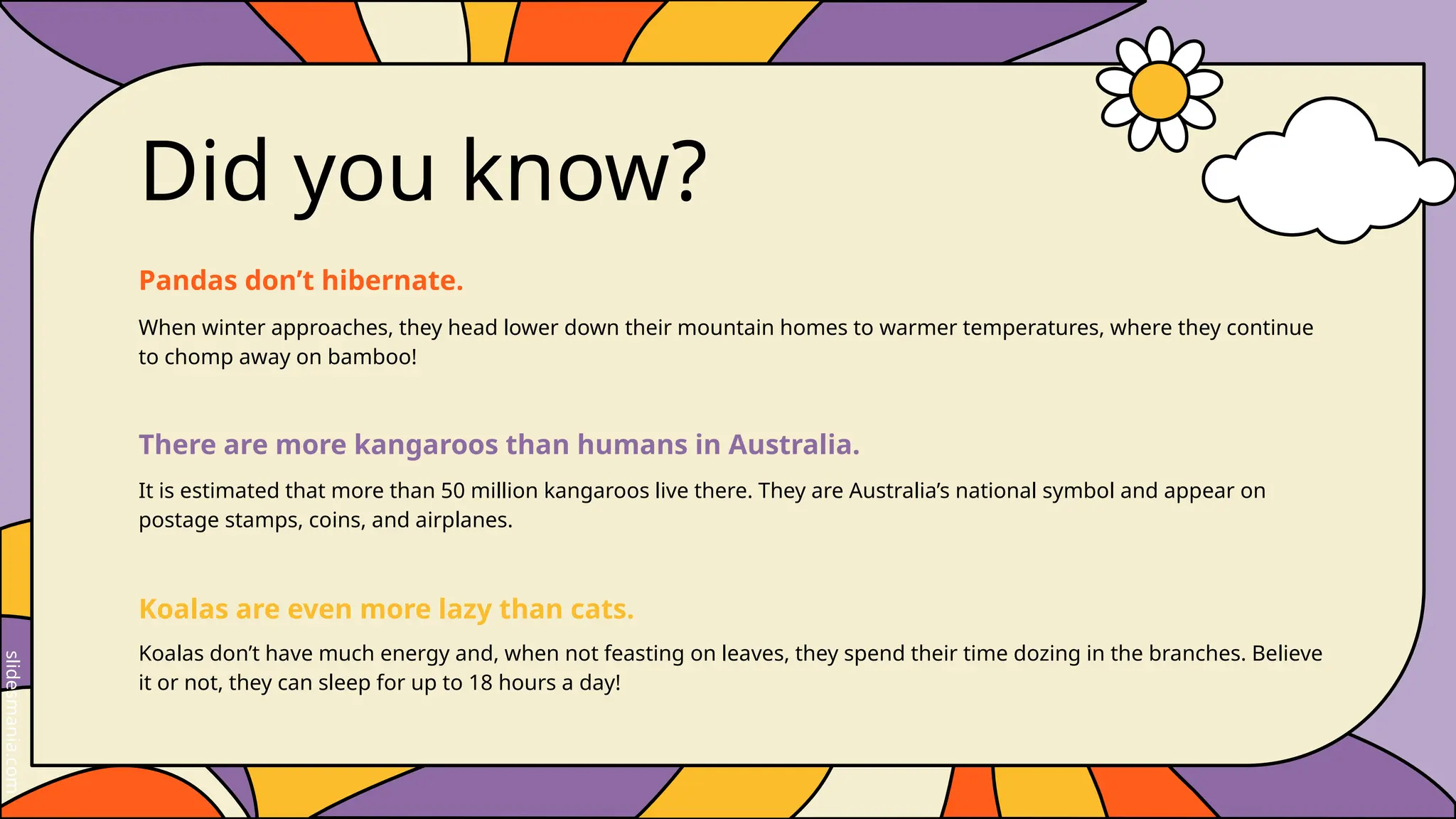 Did you know?

Pandas don’t hibernate.

When winter approaches, they head lower down their mountain homes to warmer temperatures, where they continue to chomp away on bamboo!

There are more kangaroos than humans in Australia.

It is estimated that more than 50 million kangaroos live there. They are Australia’s national symbol and appear on postage stamps, coins, and airplanes.

Koalas are even more lazy than cats.

Koalas don’t have much energy and, when not feasting on leaves, they spend their time dozing in the branches. Believe it or not, they can sleep for up to 18 hours a day!

slidesmania.com